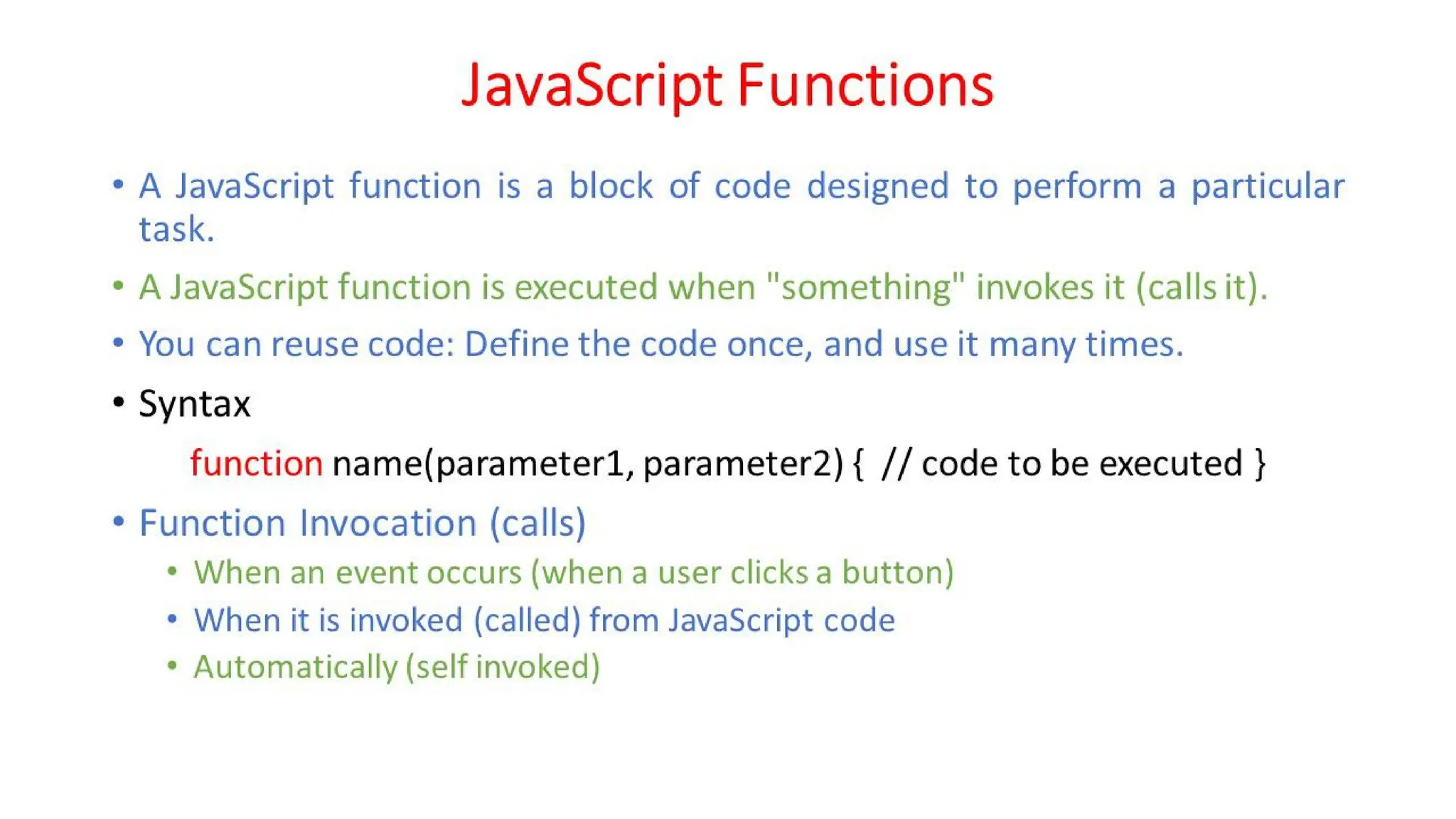 JavaScript Functions

• A JavaScript function is a block of code designed to perform a particular task.

• A JavaScript function is executed when "something" invokes it (calls it).

• You can reuse code: Define the code once, and use it many times.

• Syntax

function name(parameter1, parameter2) { // code to be executed }

• Function Invocation (calls)
  • When an event occurs (when a user clicks a button)
  • When it is invoked (called) from JavaScript code
  • Automatically (self invoked)